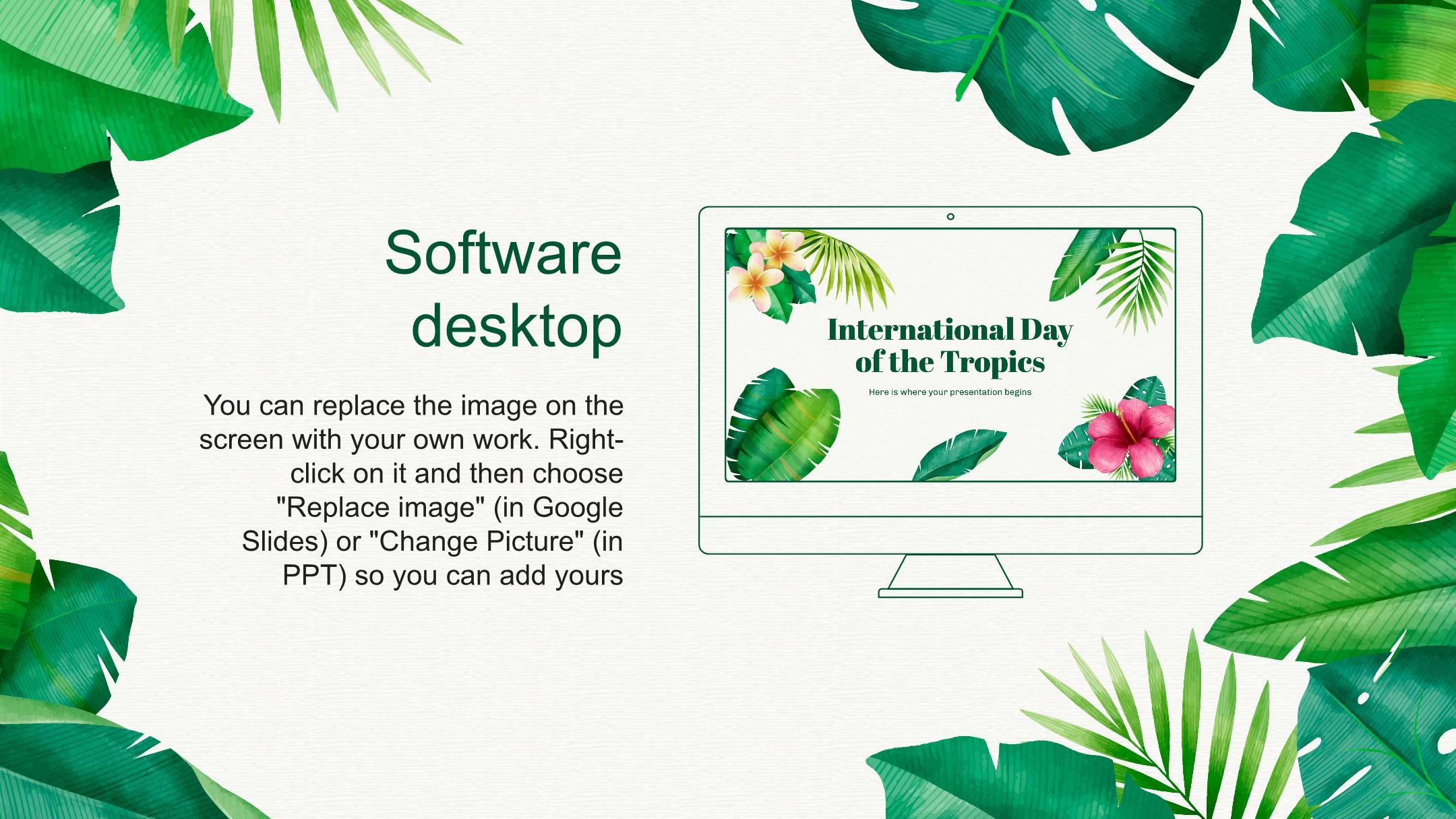 Software desktop

You can replace the image on the screen with your own work. Right-click on it and then choose "Replace image" (in Google Slides) or "Change Picture" (in PPT) so you can add yours

International Day of the Tropics

Here is where your presentation begins